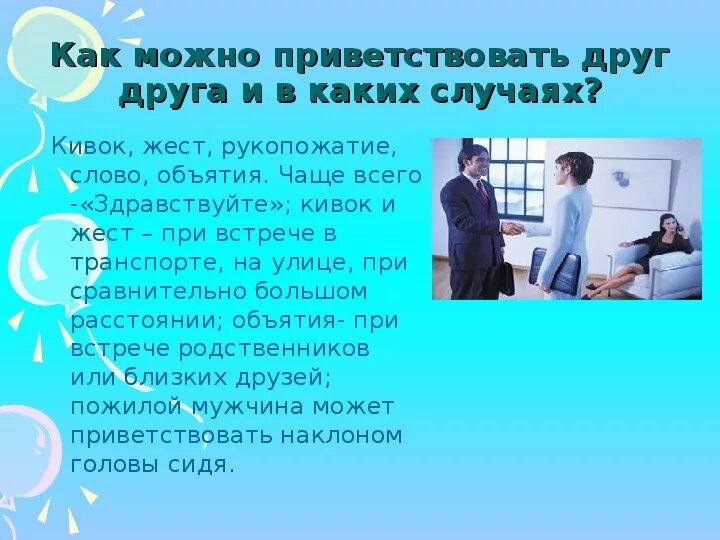 Как можно приветствовать друг друга и в каких случаях?

Кивок, жест, рукопожатие, слово, объятия. Чаще всего -«Здравствуйте»; кивок и жест – при встрече в транспорте, на улице, при сравнительно большом расстоянии; объятия- при встрече родственников или близких друзей; пожилой мужчина может приветствовать наклоном головы сидя.